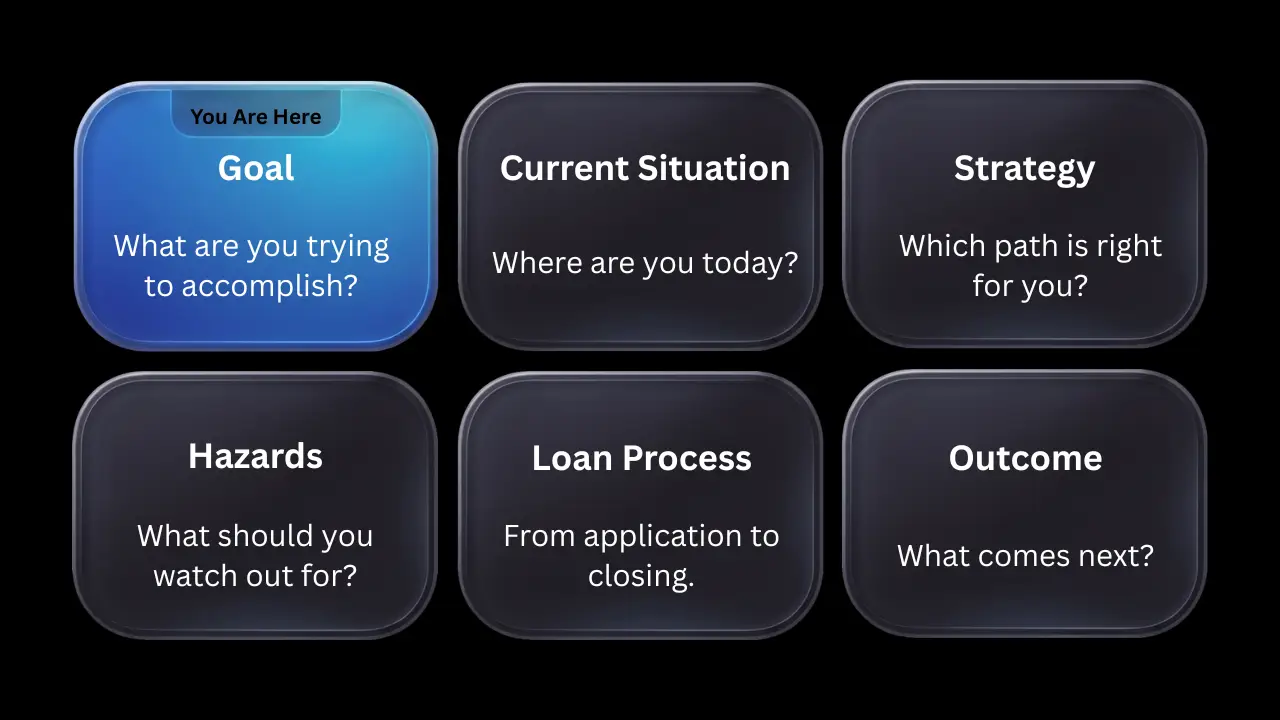 You Are Here

Goal

What are you trying to accomplish?

Current Situation

Where are you today?

Strategy

Which path is right for you?

Hazards

What should you watch out for?

Loan Process

From application to closing.

Outcome

What comes next?